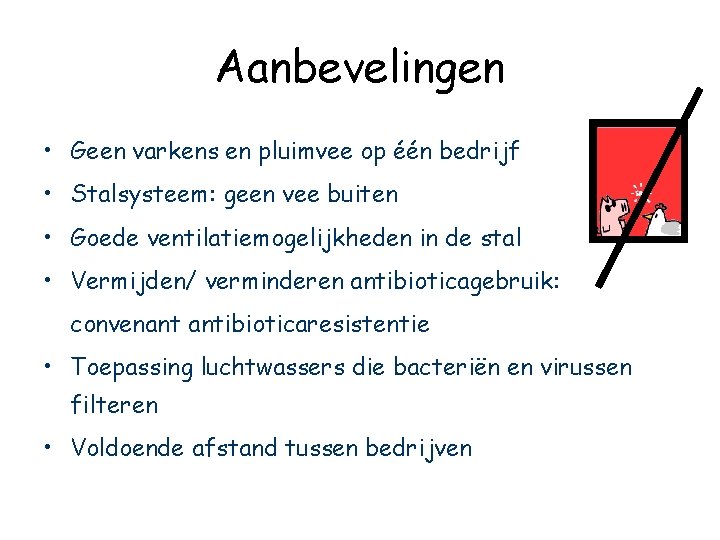 Aanbevelingen

• Geen varkens en pluimvee op één bedrijf
• Stalsysteem: geen vee buiten
• Goede ventilatiemogelijkheden in de stal
• Vermijden/ verminderen antibioticagebruik: convenant antibioticaresistentie
• Toepassing luchtwassers die bacteriën en virussen filteren
• Voldoende afstand tussen bedrijven